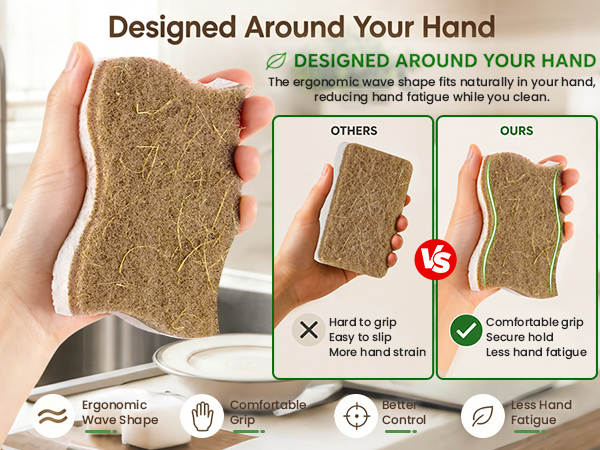 Designed Around Your Hand

DESIGNED AROUND YOUR HAND

The ergonomic wave shape fits naturally in your hand, reducing hand fatigue while you clean.

OTHERS

Hard to grip
Easy to slip
More hand strain

VS

OURS

Comfortable grip
Secure hold
Less hand fatigue

Ergonomic Wave Shape

Comfortable Grip

Better Control

Less Hand Fatigue